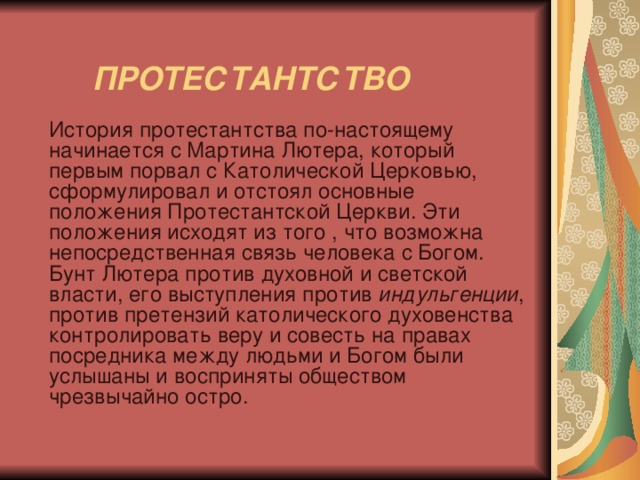 ПРОТЕСТАНТСТВО

История протестантства по-настоящему начинается с Мартина Лютера, который первым порвал с Католической Церковью, сформулировал и отстоял основные положения Протестантской Церкви. Эти положения исходят из того , что возможна непосредственная связь человека с Богом. Бунт Лютера против духовной и светской власти, его выступления против индульгенции, против претензий католического духовенства контролировать веру и совесть на правах посредника между людьми и Богом были услышаны и восприняты обществом чрезвычайно остро.